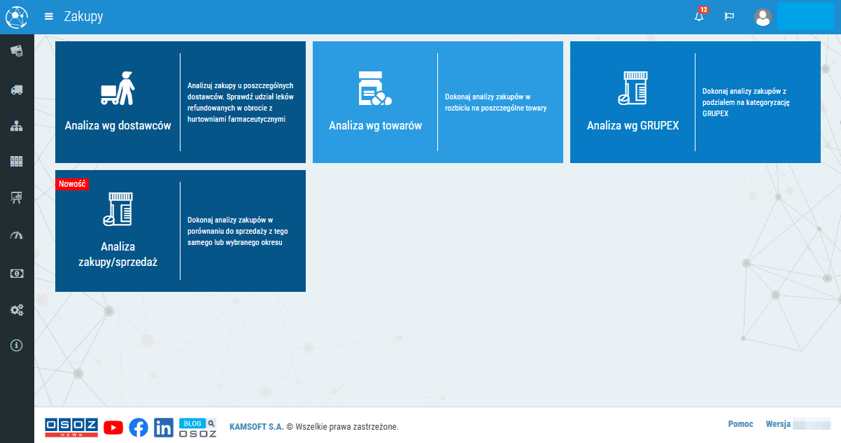 Zakupy

12

Analiza wg dostawców

Analizuj zakupy u poszczególnych dostawców. Sprawdź udział leków refundowanych w obrocie z hurtowniami farmaceutycznymi

Analiza wg towarów

Dokonaj analizy zakupów w rozbiciu na poszczególne towary

Analiza wg GRUPEX

Dokonaj analizy zakupów z podziałem na kategoryzację GRUPEX

Nowość

Analiza zakupy/sprzedaż

Dokonaj analizy zakupów w porównaniu do sprzedaży z tego samego lub wybranego okresu

OSOZ

BLOG OSOZ

KAMSOFT S.A. © Wszelkie prawa zastrzeżone.

Pomoc

Wersja